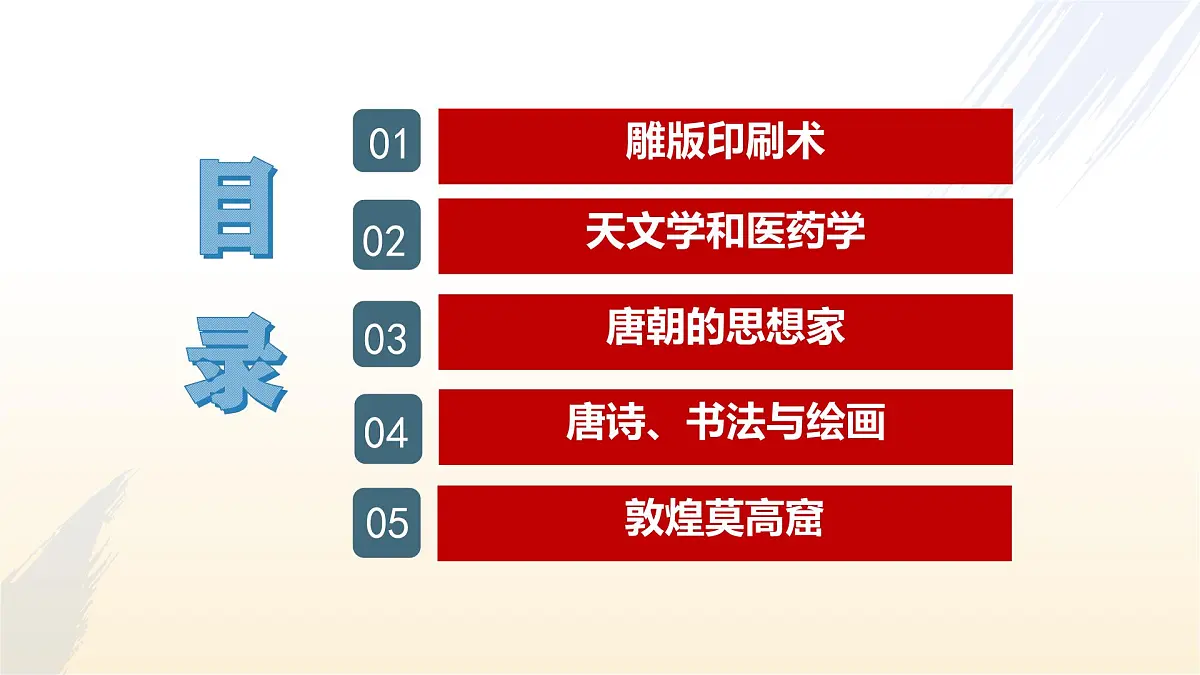 目录

01 雕版印刷术

02 天文学和医药学

03 唐朝的思想家

04 唐诗、书法与绘画

05 敦煌莫高窟